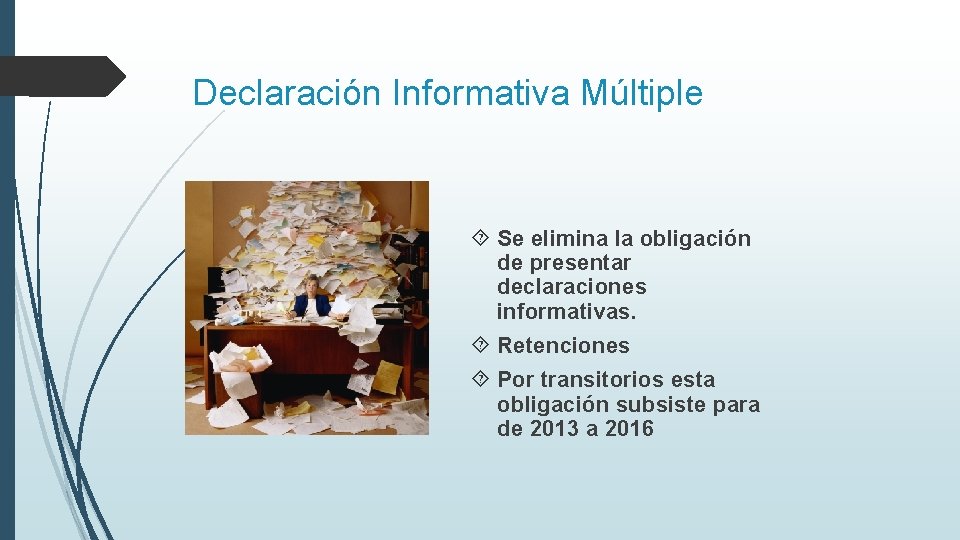 Declaración Informativa Múltiple

Se elimina la obligación de presentar declaraciones informativas.

Retenciones

Por transitorios esta obligación subsiste para de 2013 a 2016